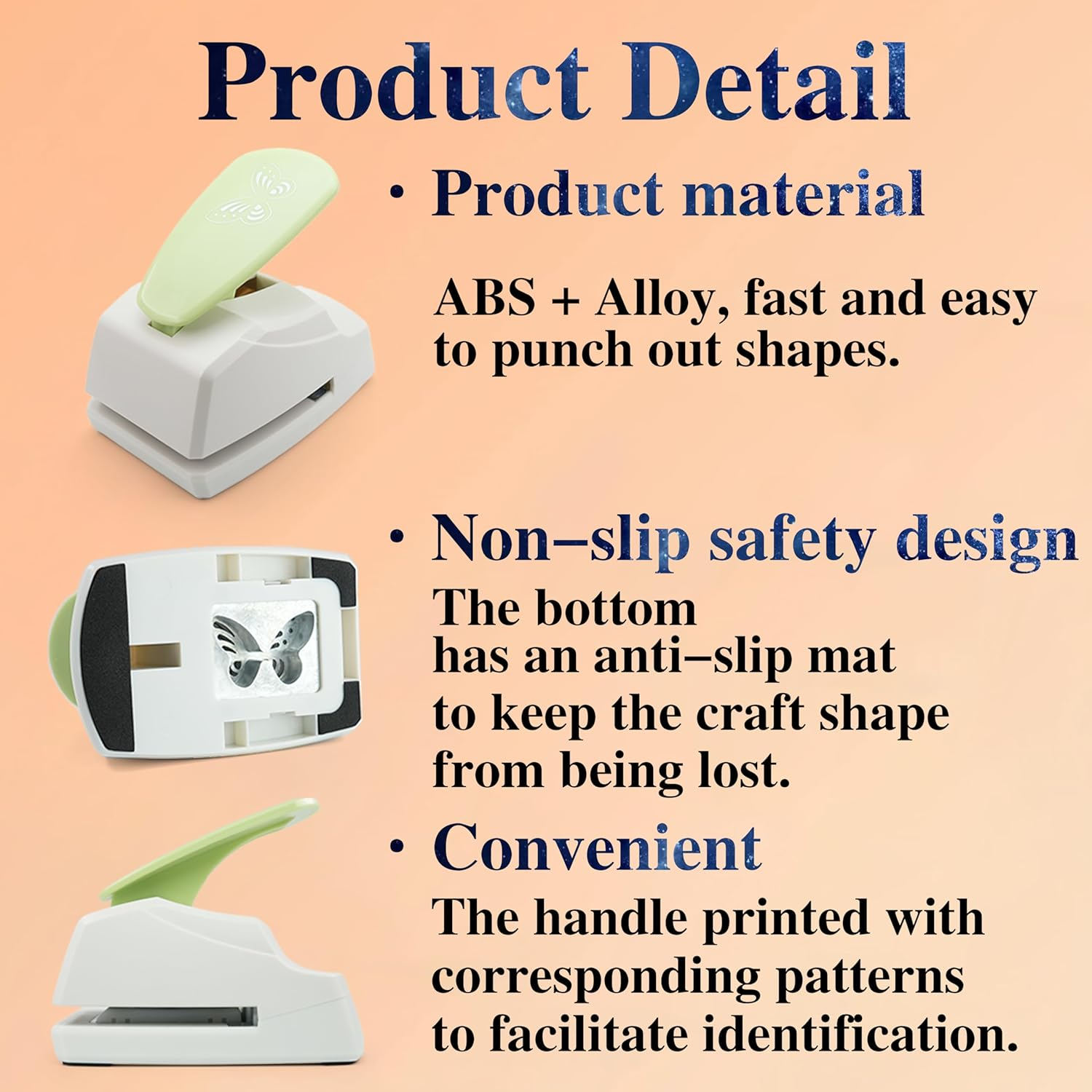 Product Detail

• Product material

ABS + Alloy, fast and easy to punch out shapes.

• Non–slip safety design

The bottom has an anti–slip mat to keep the craft shape from being lost.

• Convenient

The handle printed with corresponding patterns to facilitate identification.